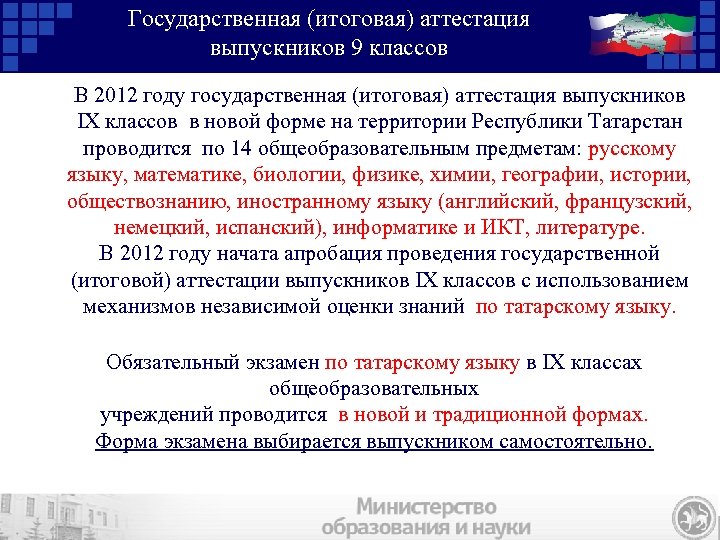 Государственная (итоговая) аттестация выпускников 9 классов

В 2012 году государственная (итоговая) аттестация выпускников IX классов в новой форме на территории Республики Татарстан проводится по 14 общеобразовательным предметам: русскому языку, математике, биологии, физике, химии, географии, истории, обществознанию, иностранному языку (английский, французский, немецкий, испанский), информатике и ИКТ, литературе.
В 2012 году начата апробация проведения государственной (итоговой) аттестации выпускников IX классов с использованием механизмов независимой оценки знаний по татарскому языку.

Обязательный экзамен по татарскому языку в IX классах общеобразовательных учреждений проводится в новой и традиционной формах.
Форма экзамена выбирается выпускником самостоятельно.

Министерство образования и науки